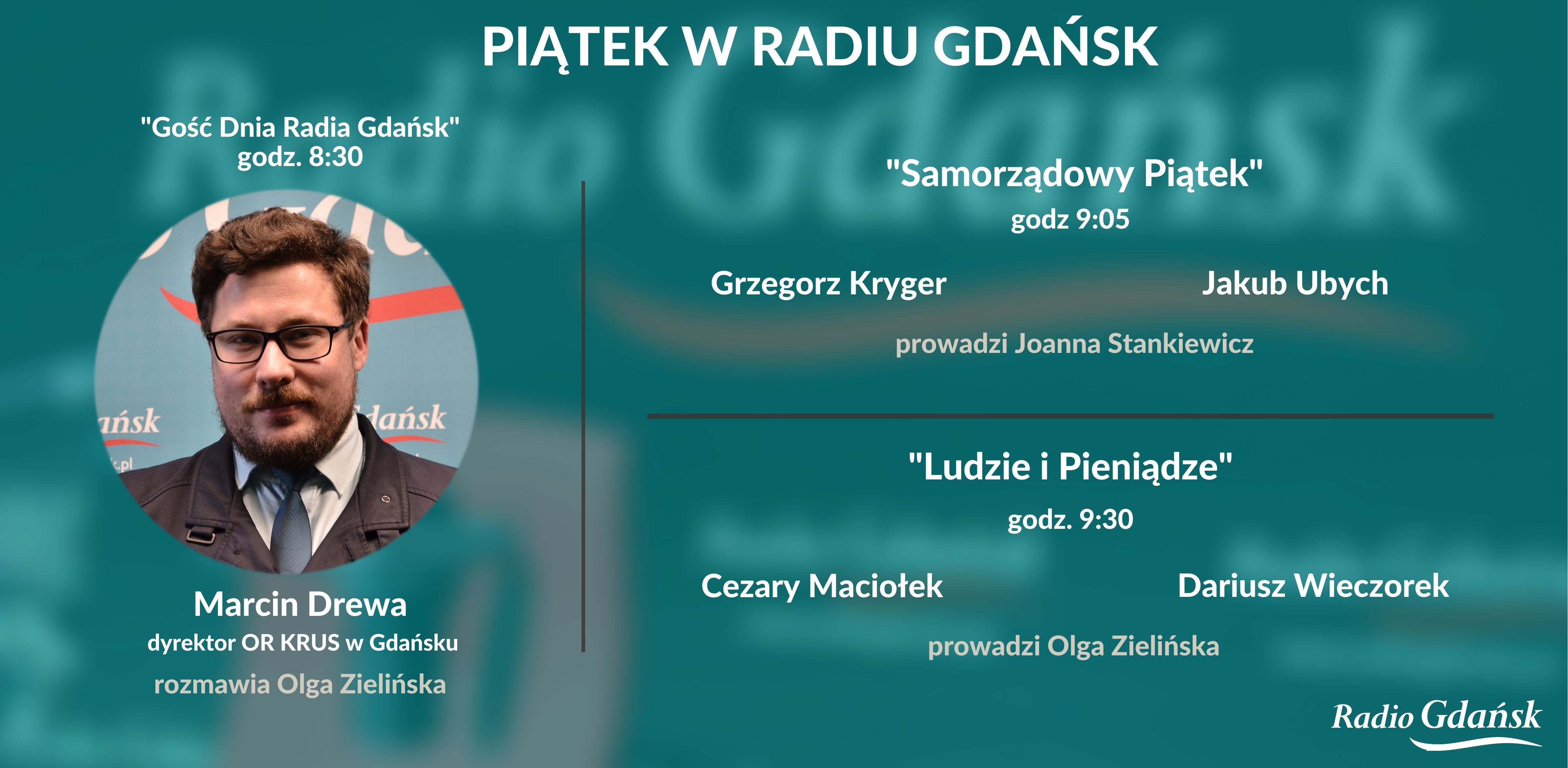 PIĄTEK W RADIU GDAŃSK

"Gość Dnia Radia Gdańsk"
godz. 8:30

Marcin Drewa
dyrektor OR KRUS w Gdańsku
rozmawia Olga Zielińska

"Samorządowy Piątek"
godz 9:05

Grzegorz Kryger

Jakub Ubych

prowadzi Joanna Stankiewicz

"Ludzie i Pieniądze"
godz. 9:30

Cezary Maciołek

Dariusz Wieczorek

prowadzi Olga Zielińska

Radio Gdańsk